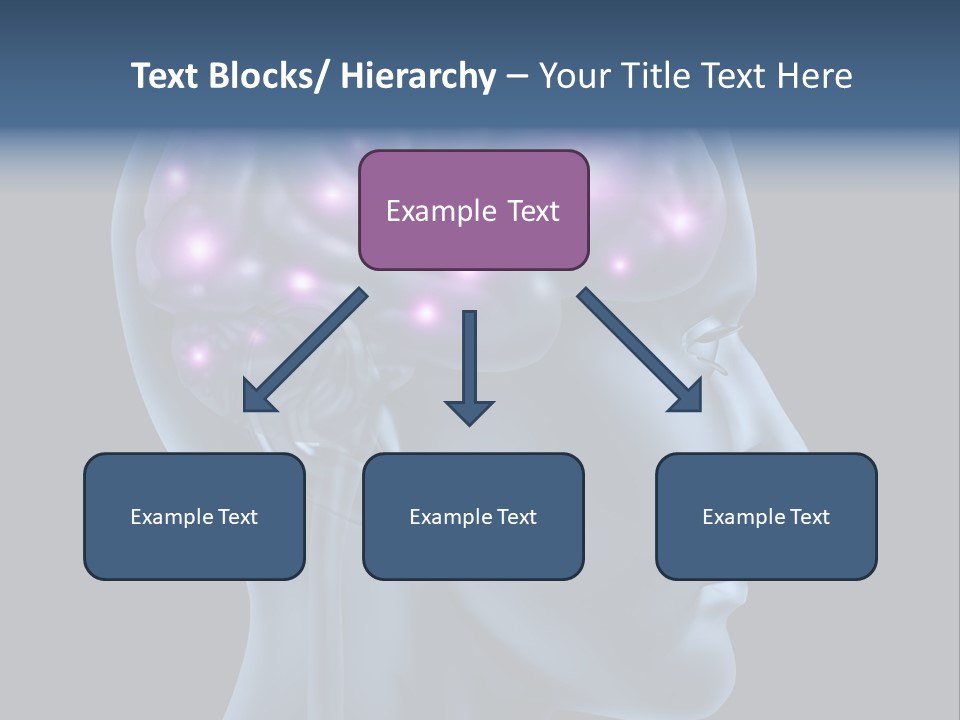 Text Blocks/ Hierarchy – Your Title Text Here

Example Text

Example Text

Example Text

Example Text